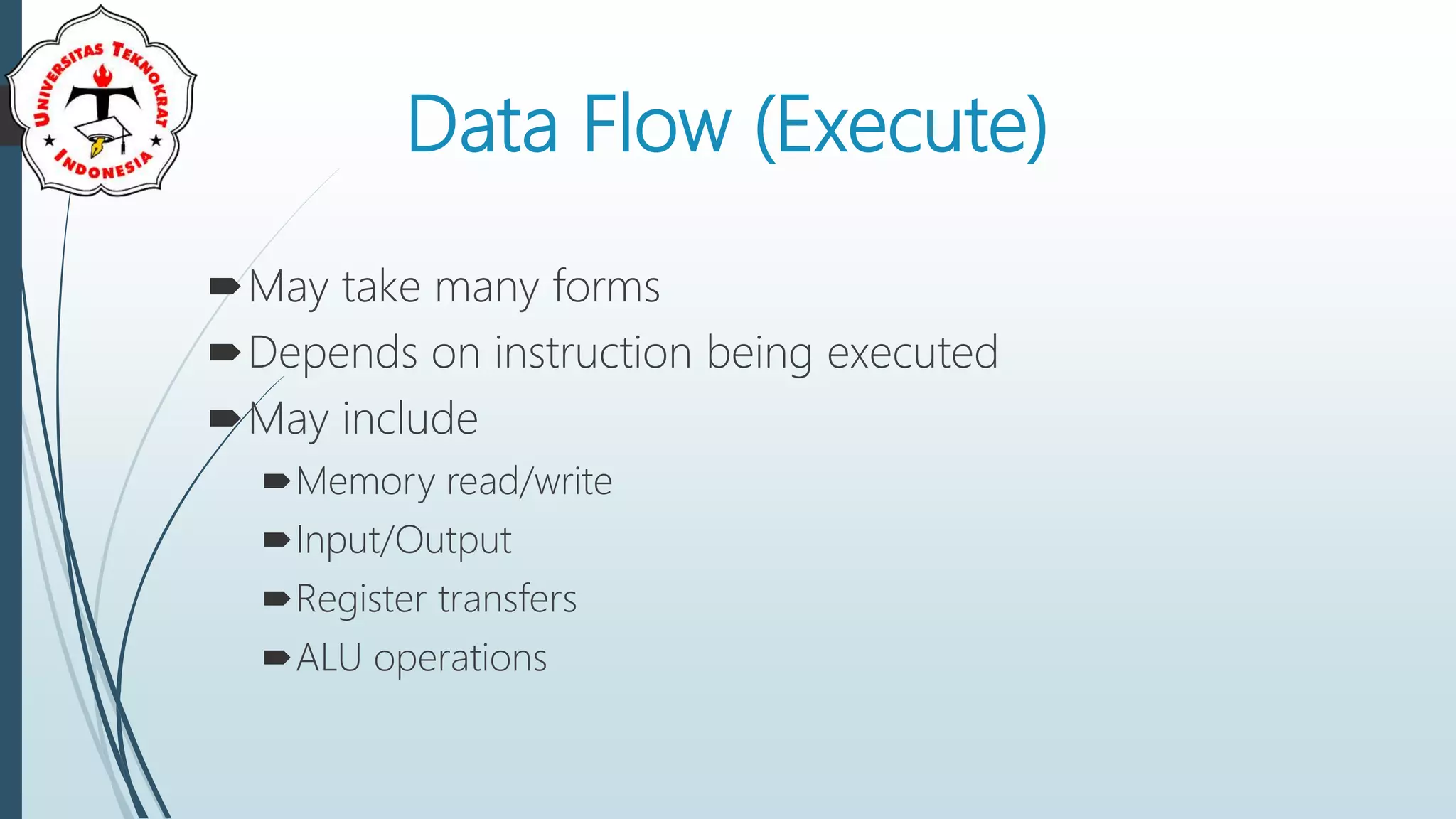 UNIVERSITAS TEKNOKRAT INDONESIA

Data Flow (Execute)

May take many forms
Depends on instruction being executed
May include
Memory read/write
Input/Output
Register transfers
ALU operations